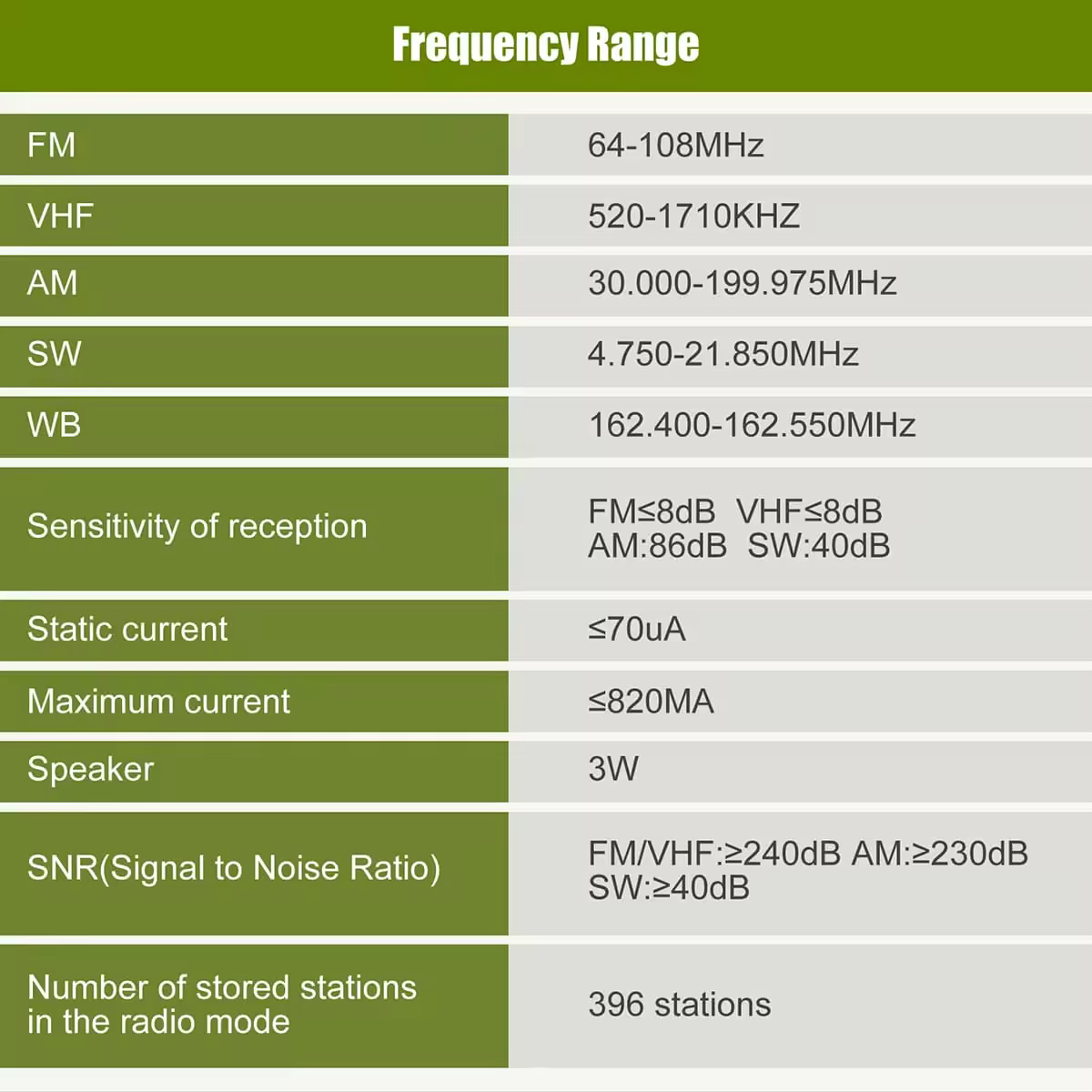 Frequency Range

| FM | 64-108MHz |
|---|---|
| VHF | 520-1710KHZ |
| AM | 30.000-199.975MHz |
| SW | 4.750-21.850MHz |
| WB | 162.400-162.550MHz |
| Sensitivity of reception | FM≤8dB VHF≤8dB AM:86dB SW:40dB |
| Static current | ≤70uA |
| Maximum current | ≤820MA |
| Speaker | 3W |
| SNR(Signal to Noise Ratio) | FM/VHF:≥240dB AM:≥230dB SW:≥40dB |
| Number of stored stations in the radio mode | 396 stations |